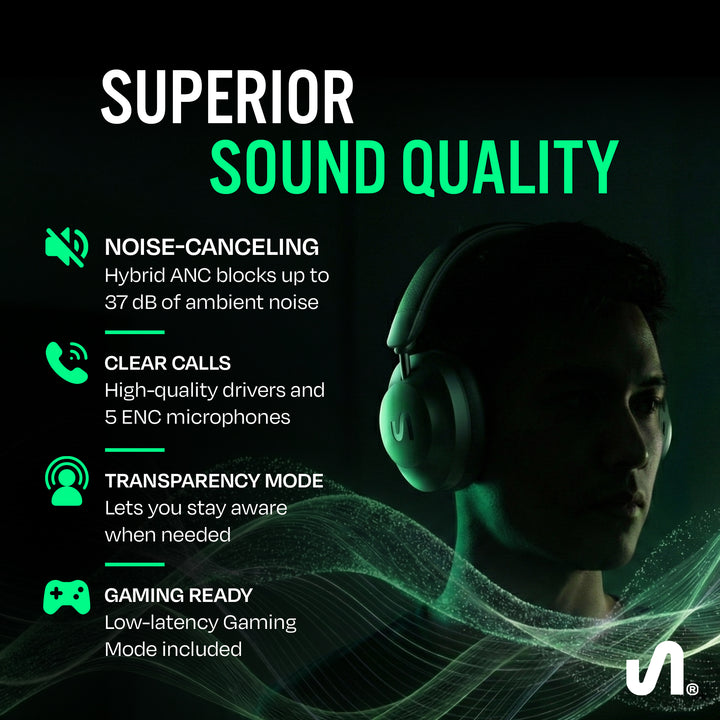 SUPERIOR
SOUND QUALITY

NOISE-CANCELING
Hybrid ANC blocks up to 37 dB of ambient noise

CLEAR CALLS
High-quality drivers and 5 ENC microphones

TRANSPARENCY MODE
Lets you stay aware when needed

GAMING READY
Low-latency Gaming Mode included

®